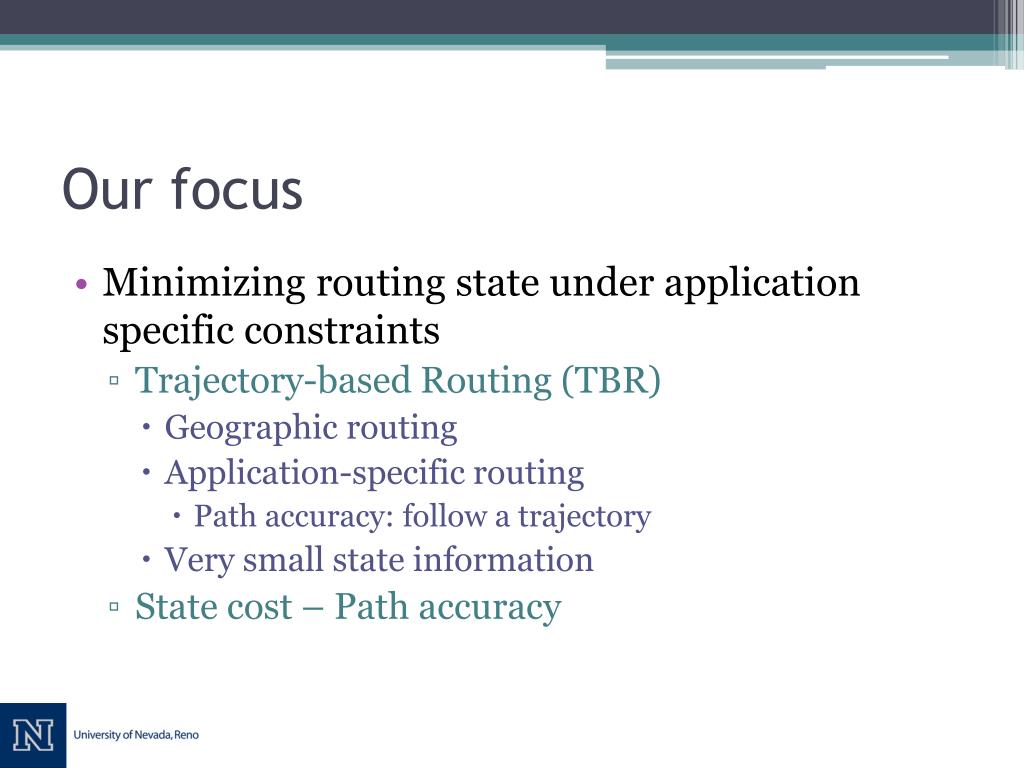 Our focus

• Minimizing routing state under application specific constraints
▫ Trajectory-based Routing (TBR)
• Geographic routing
• Application-specific routing
• Path accuracy: follow a trajectory
• Very small state information
▫ State cost – Path accuracy

N University of Nevada, Reno